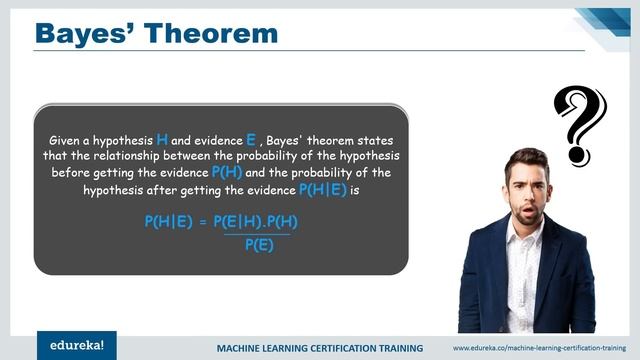 Bayes' Theorem

Given a hypothesis H and evidence E , Bayes' theorem states that the relationship between the probability of the hypothesis before getting the evidence P(H) and the probability of the hypothesis after getting the evidence P(H|E) is

$P(H|E) = \frac{P(E|H).P(H)}{P(E)}$

?

edureka!

MACHINE LEARNING CERTIFICATION TRAINING

www.edureka.co/machine-learning-certification-training